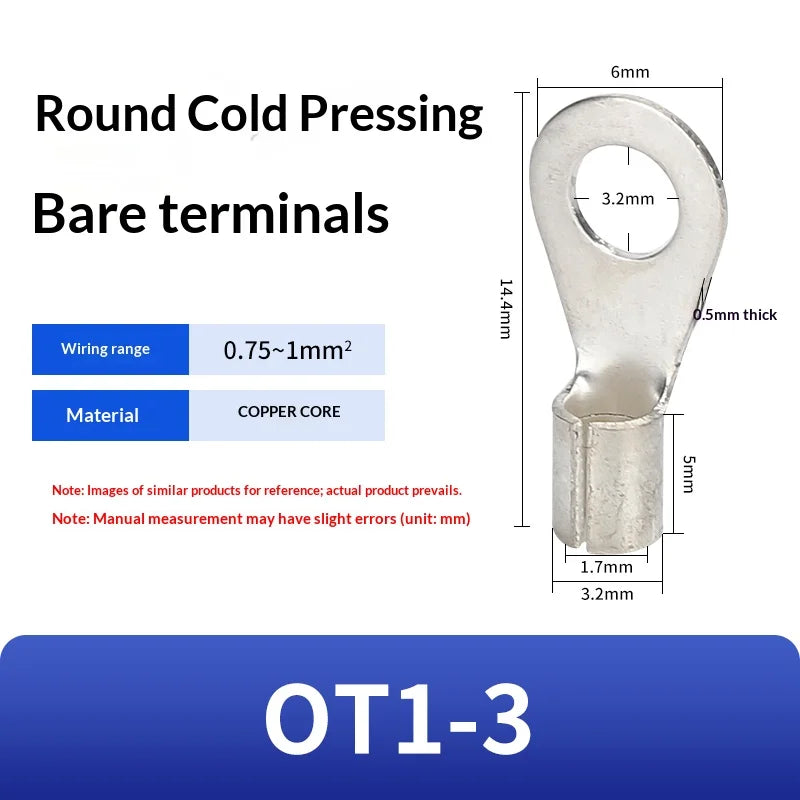 Round Cold Pressing

Bare terminals

| Wiring range | 0.75~1mm$^2$ |
|---|---|
| Material | COPPER CORE |

Note: Images of similar products for reference; actual product prevails.

Note: Manual measurement may have slight errors (unit: mm)

6mm

3.2mm

14.4mm

0.5mm thick

5mm

1.7mm

3.2mm

OT1-3